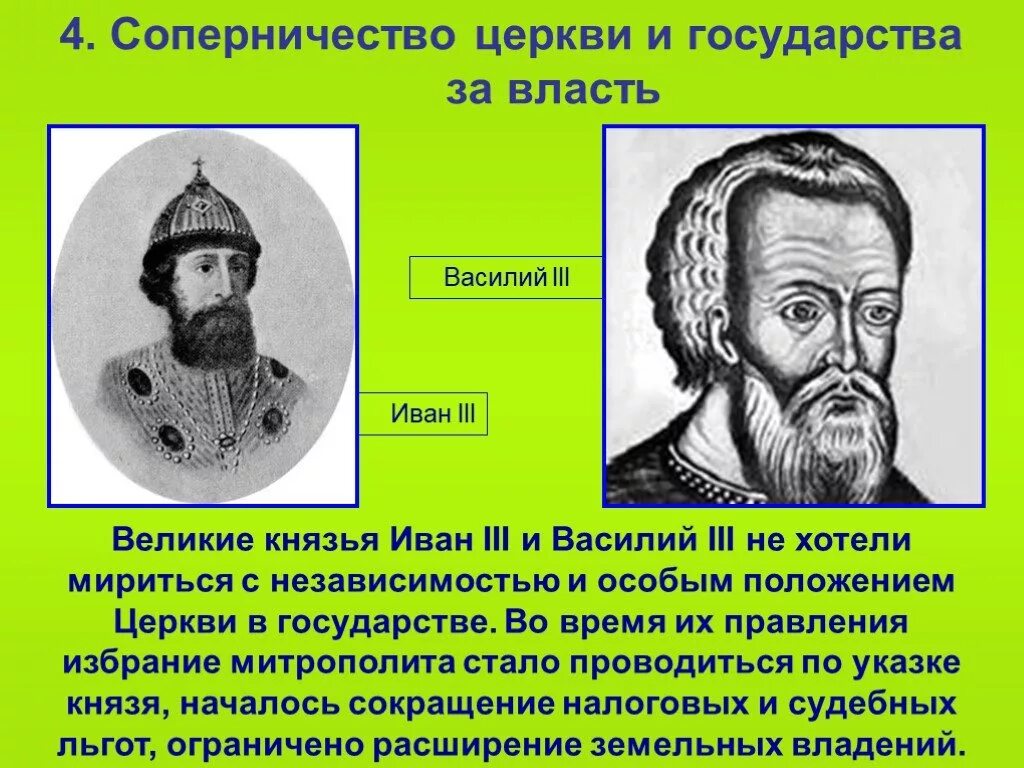 4. Соперничество церкви и государства за власть

Василий III

Иван III

Великие князья Иван III и Василий III не хотели мириться с независимостью и особым положением Церкви в государстве. Во время их правления избрание митрополита стало проводиться по указке князя, началось сокращение налоговых и судебных льгот, ограничено расширение земельных владений.